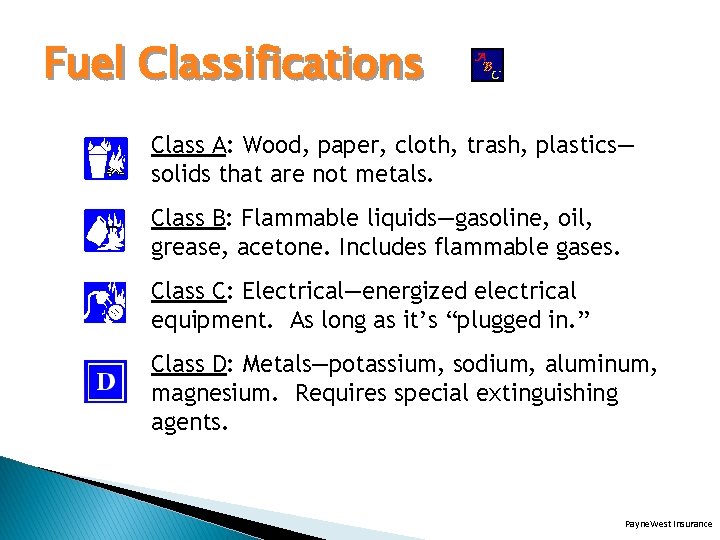 Fuel Classifications

A B C

Class A: Wood, paper, cloth, trash, plastics—solids that are not metals.

Class B: Flammable liquids—gasoline, oil, grease, acetone. Includes flammable gases.

Class C: Electrical—energized electrical equipment. As long as it's "plugged in."

D

Class D: Metals—potassium, sodium, aluminum, magnesium. Requires special extinguishing agents.

PayneWest Insurance